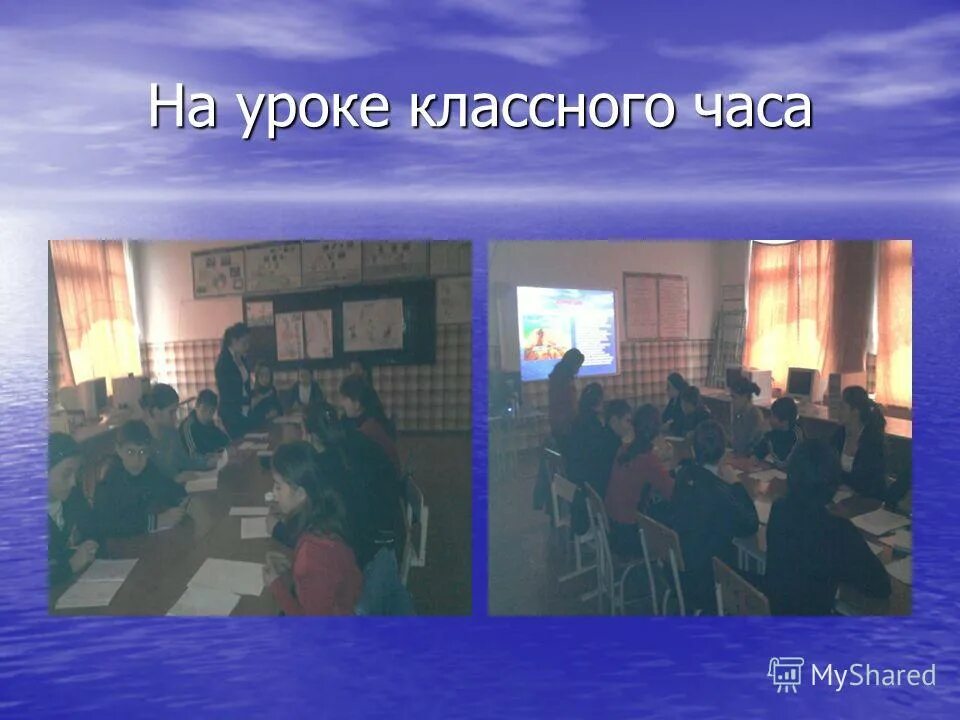 На уроке классного часа

MyShared